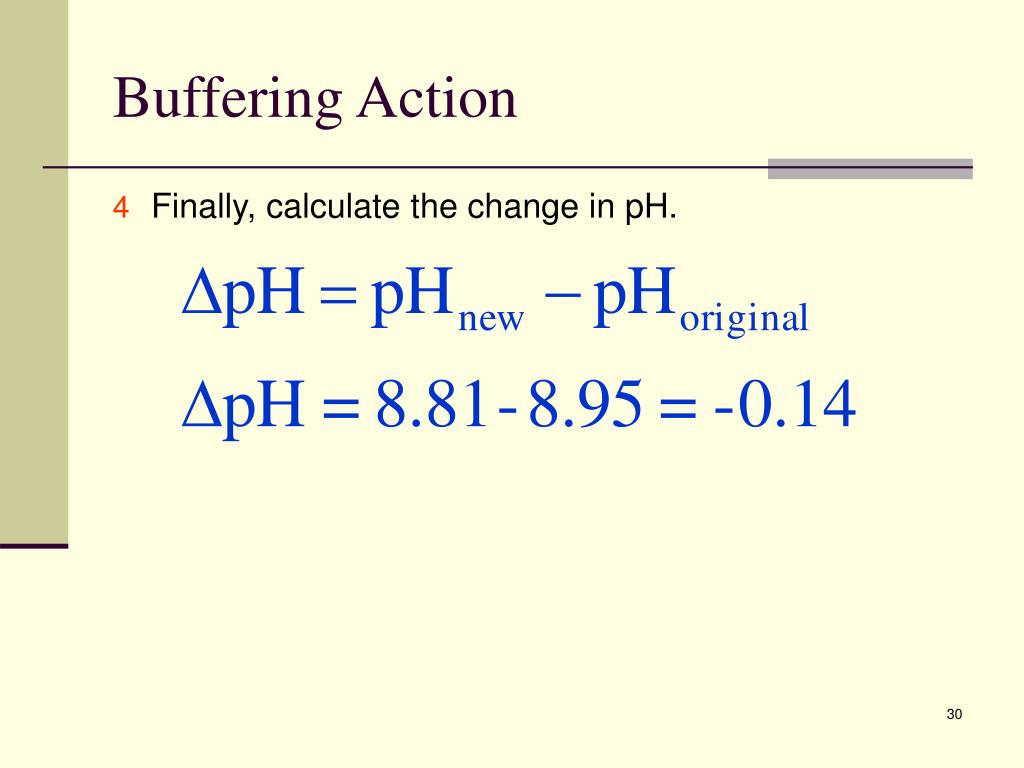 Buffering Action

4 Finally, calculate the change in pH.

$\Delta pH = pH_{new} - pH_{original}$

$\Delta pH = 8.81 - 8.95 = -0.14$

30